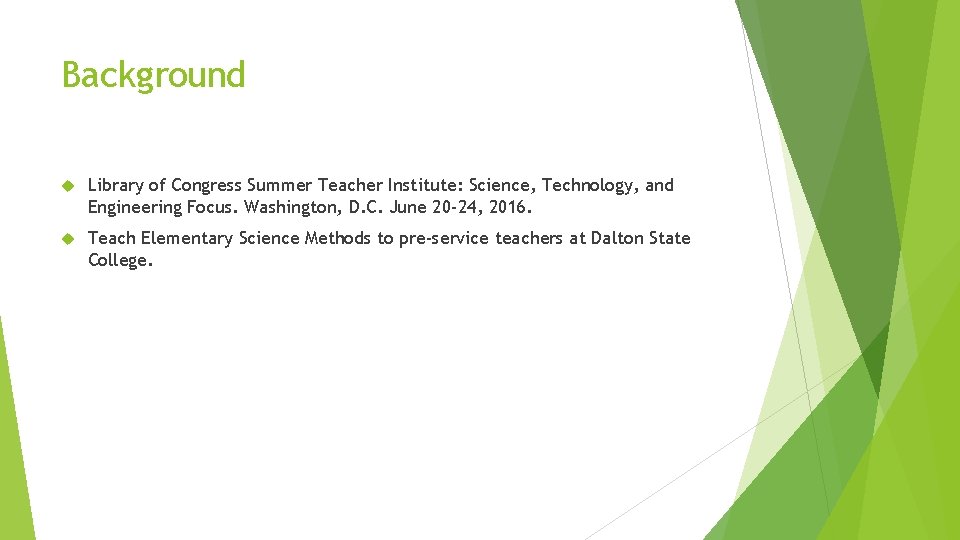 Background

Library of Congress Summer Teacher Institute: Science, Technology, and Engineering Focus. Washington, D.C. June 20-24, 2016.

Teach Elementary Science Methods to pre-service teachers at Dalton State College.